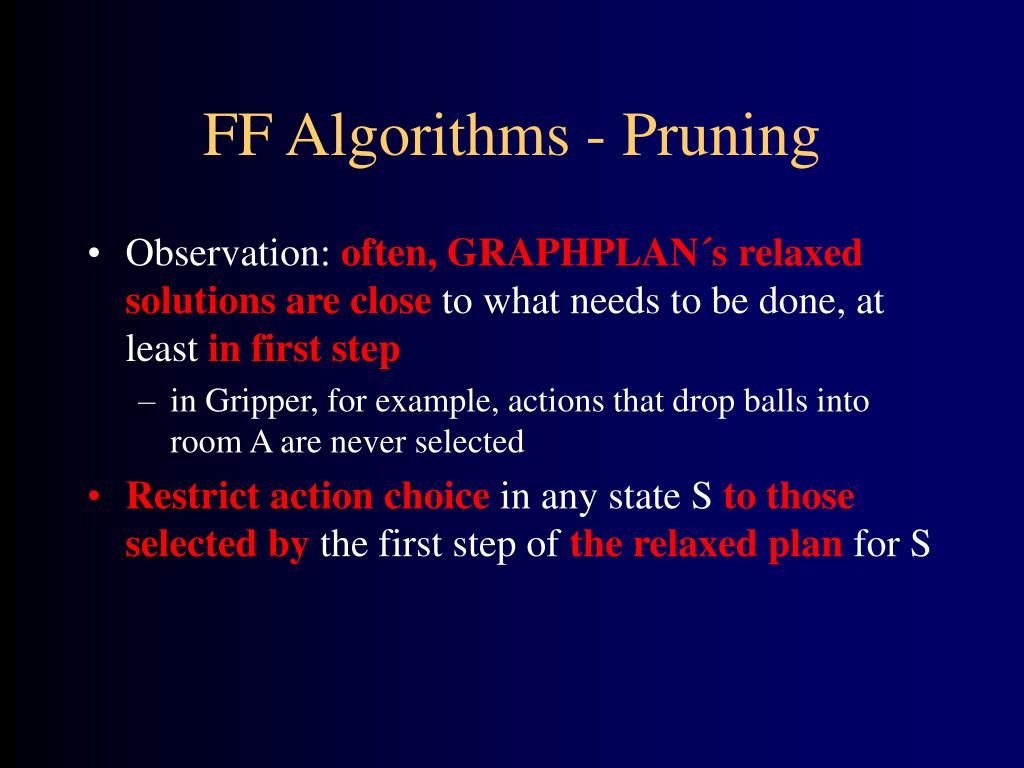 FF Algorithms - Pruning

• Observation: often, GRAPHPLAN´s relaxed solutions are close to what needs to be done, at least in first step

– in Gripper, for example, actions that drop balls into room A are never selected

• Restrict action choice in any state S to those selected by the first step of the relaxed plan for S